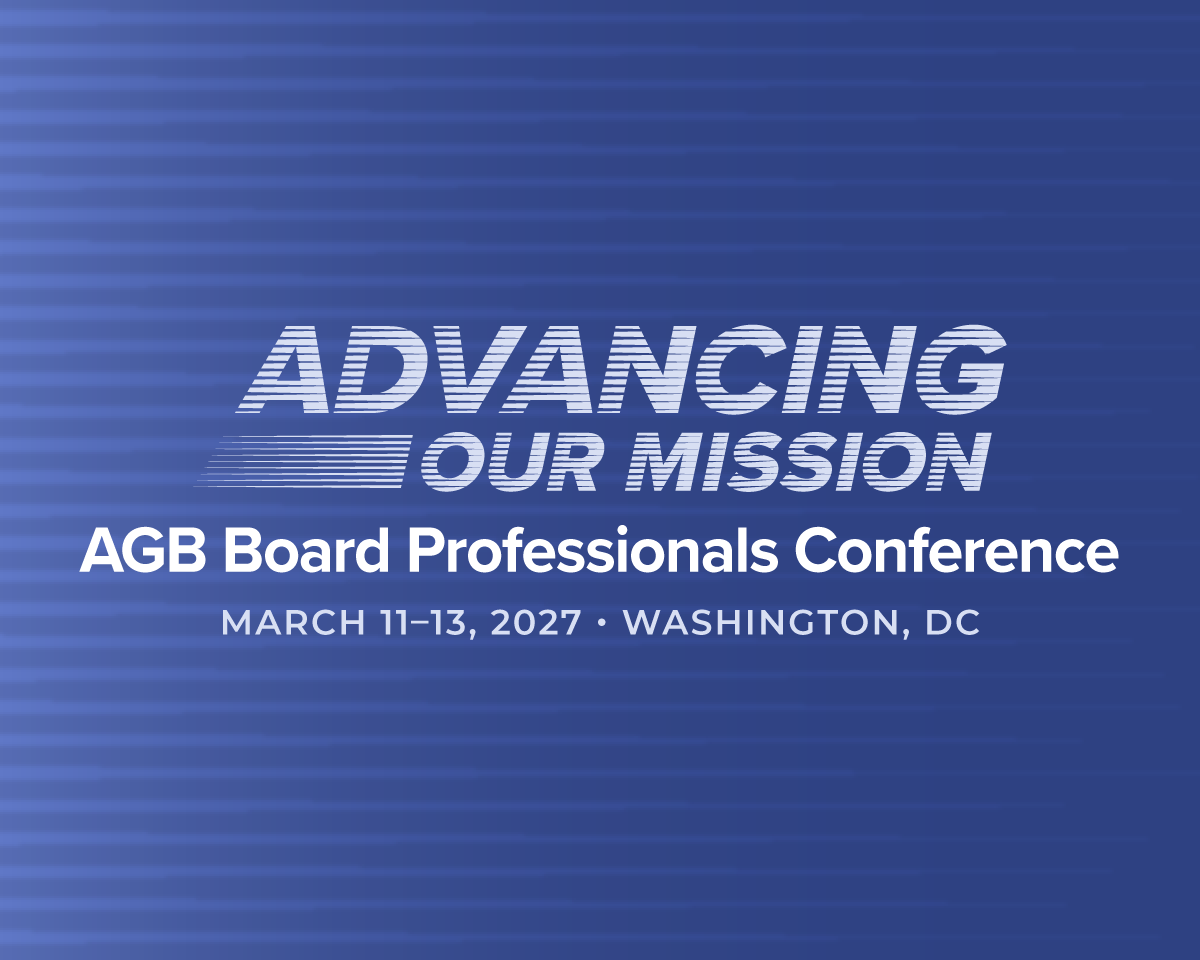 ADVANCING
OUR MISSION
AGB Board Professionals Conference
MARCH 11–13, 2027 • WASHINGTON, DC